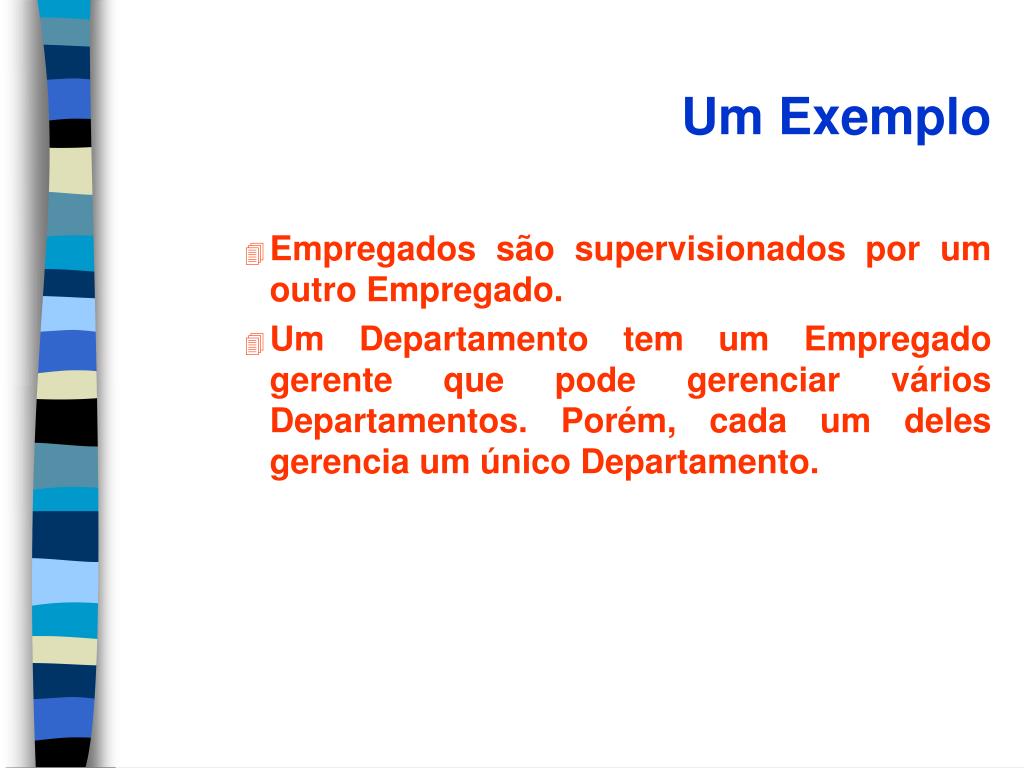 Um Exemplo

Empregados são supervisionados por um outro Empregado.

Um Departamento tem um Empregado gerente que pode gerenciar vários Departamentos. Porém, cada um deles gerencia um único Departamento.